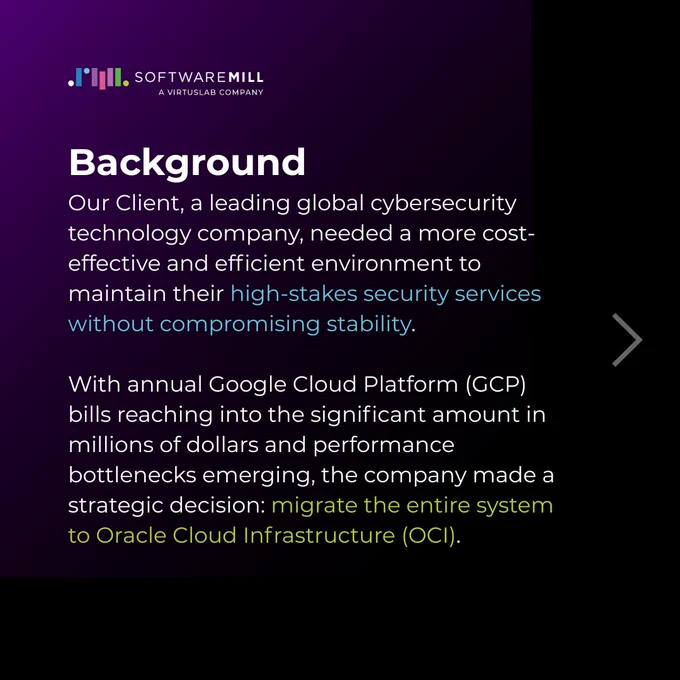 SOFTWAREMILL
A VIRTUSLAB COMPANY

Background

Our Client, a leading global cybersecurity technology company, needed a more cost-effective and efficient environment to maintain their high-stakes security services without compromising stability.

With annual Google Cloud Platform (GCP) bills reaching into the significant amount in millions of dollars and performance bottlenecks emerging, the company made a strategic decision: migrate the entire system to Oracle Cloud Infrastructure (OCI).